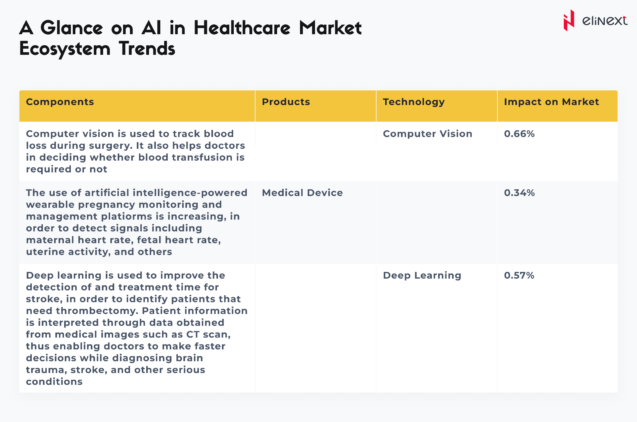 A Glance on AI in Healthcare Market Ecosystem Trends

elinext

| Components | Products | Technology | Impact on Market |
|---|---|---|---|
| Computer vision is used to track blood loss during surgery. It also helps doctors in deciding whether blood transfusion is required or not | | Computer Vision | 0.66% |
| The use of artificial intelligence-powered wearable pregnancy monitoring and management platiorms is increasing, in order to detect signals including maternal heart rate, fetal heart rate, uterine activity, and others | Medical Device | | 0.34% |
| Deep learning is used to improve the detection of and treatment time for stroke, in order to identify patients that need thrombectomy. Patient information is interpreted through data obtained from medical images such as CT scan, thus enabling doctors to make faster decisions while diagnosing brain trauma, stroke, and other serious conditions | | Deep Learning | 0.57% |